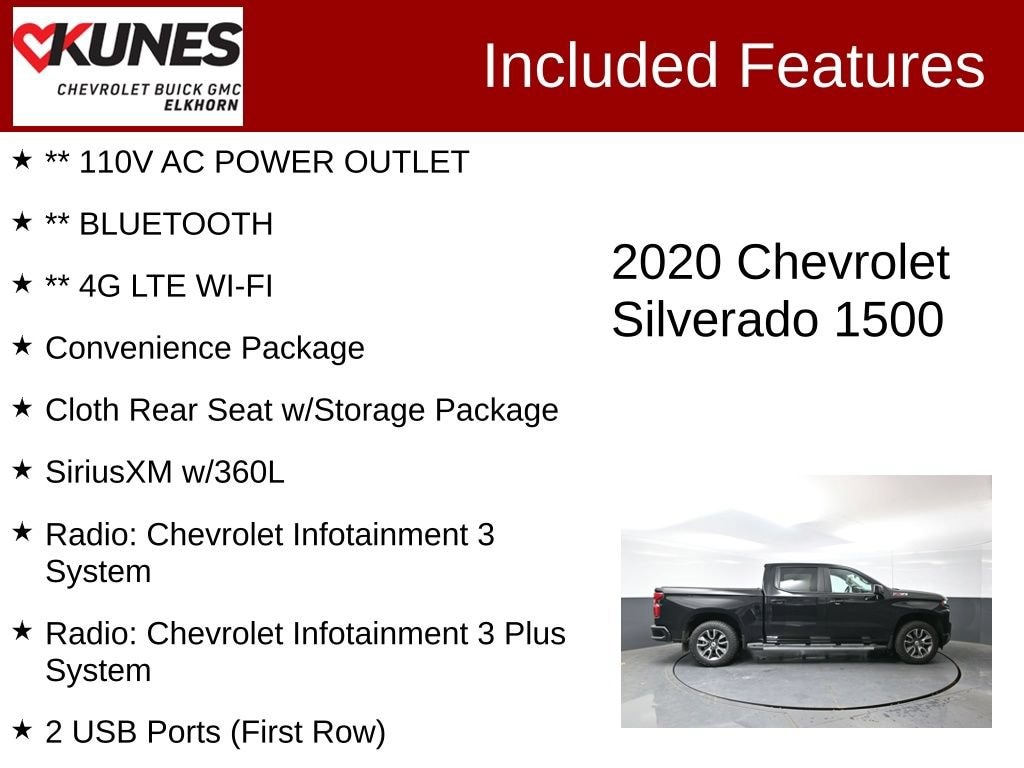 KUNES
CHEVROLET BUICK GMC
ELKHORN

Included Features

★ ** 110V AC POWER OUTLET

★ ** BLUETOOTH

★ ** 4G LTE WI-FI

★ Convenience Package

★ Cloth Rear Seat w/Storage Package

★ SiriusXM w/360L

★ Radio: Chevrolet Infotainment 3 System

★ Radio: Chevrolet Infotainment 3 Plus System

★ 2 USB Ports (First Row)

2020 Chevrolet Silverado 1500